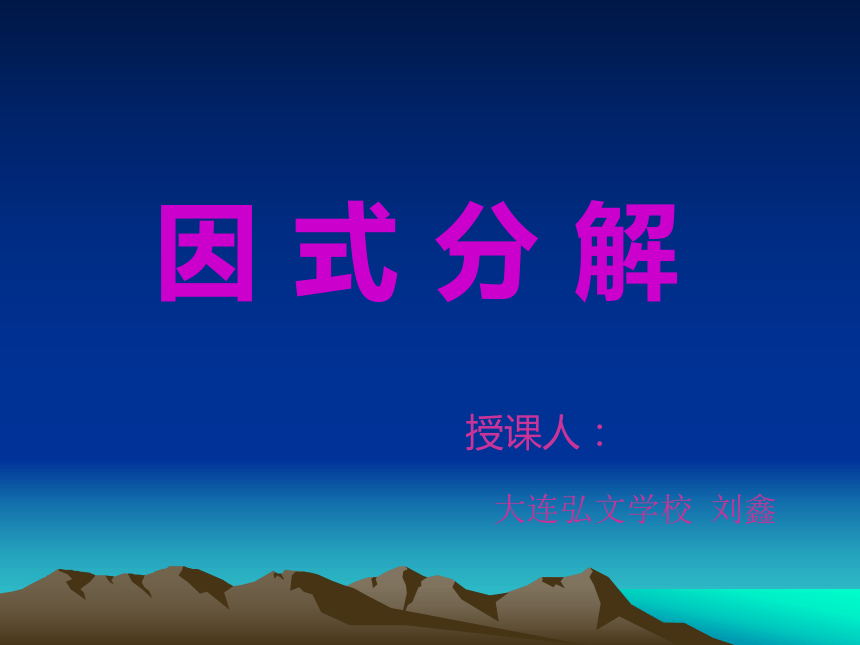 因 式 分 解

授课人：

大连弘文学校 刘鑫